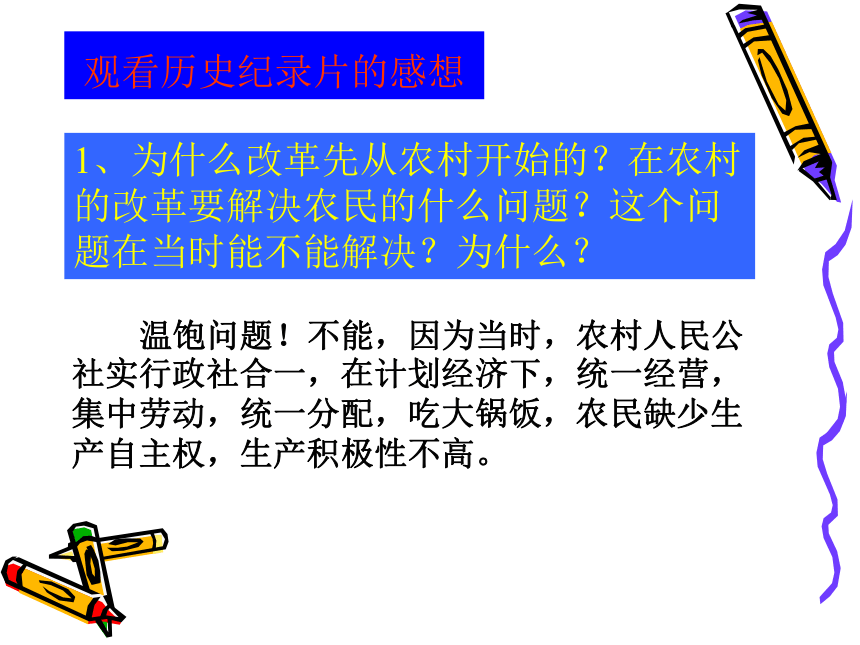 观看历史纪录片的感想

1、为什么改革先从农村开始的？在农村的改革要解决农民的什么问题？这个问题在当时能不能解决？为什么？

温饱问题！不能，因为当时，农村人民公社实行政社合一，在计划经济下，统一经营，集中劳动，统一分配，吃大锅饭，农民缺少生产自主权，生产积极性不高。